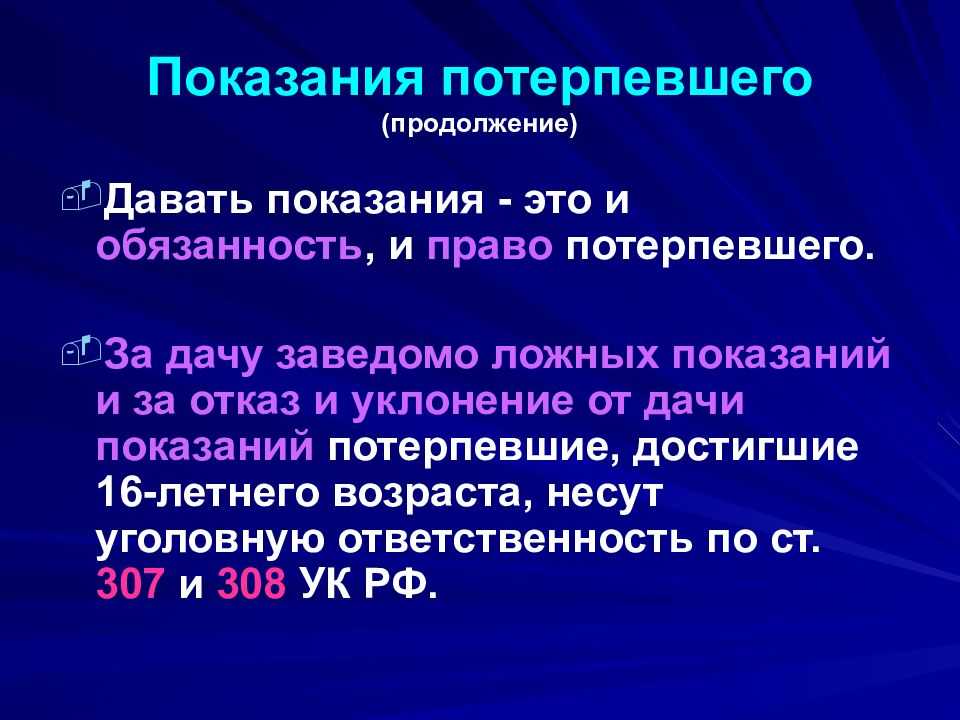 Показания потерпевшего
(продолжение)

Давать показания - это и обязанность, и право потерпевшего.

За дачу заведомо ложных показаний и за отказ и уклонение от дачи показаний потерпевшие, достигшие 16-летнего возраста, несут уголовную ответственность по ст. 307 и 308 УК РФ.